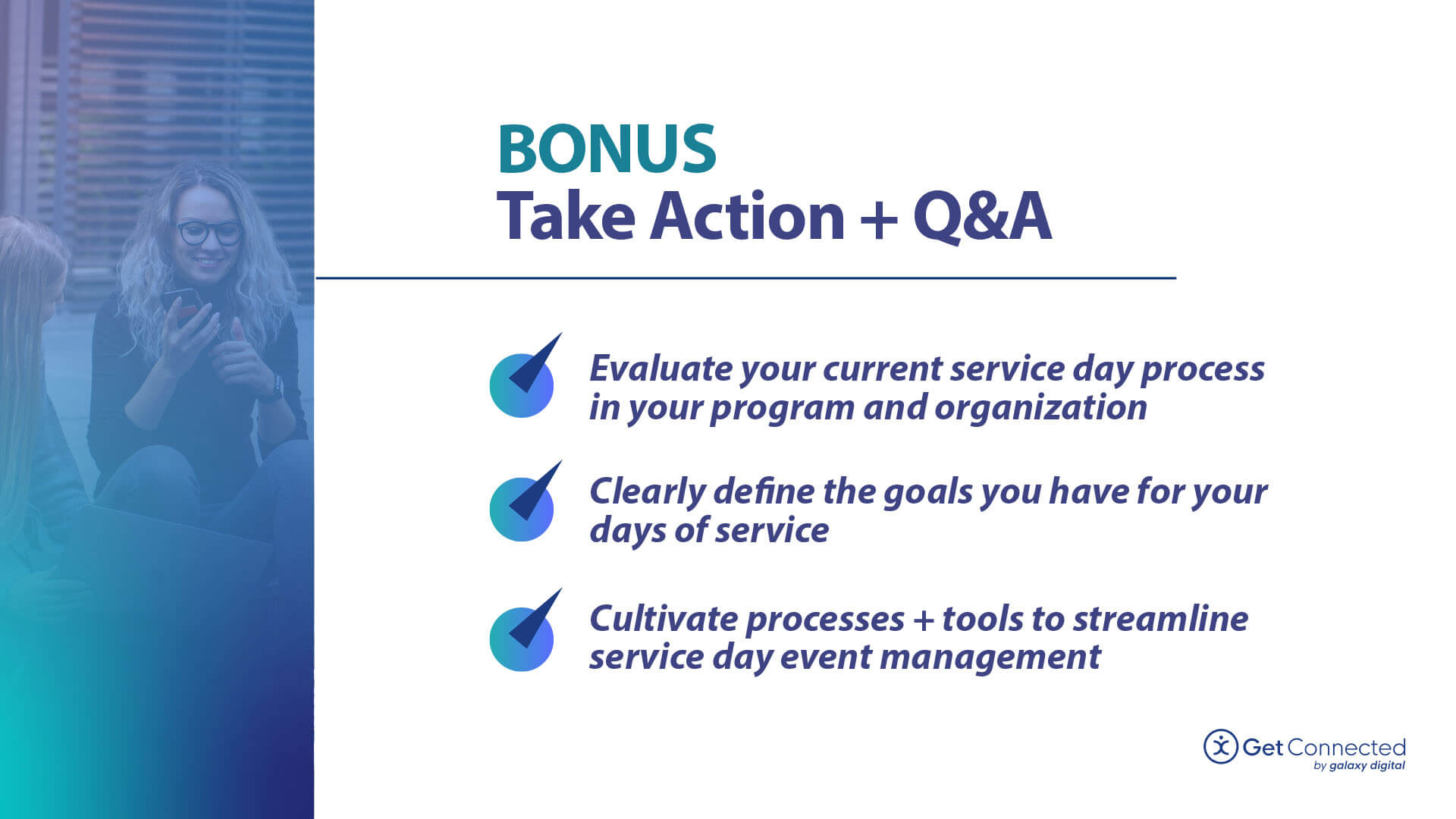 BONUS
Take Action + Q&A

Evaluate your current service day process in your program and organization

Clearly define the goals you have for your days of service

Cultivate processes + tools to streamline service day event management

Get Connected
by galaxy digital